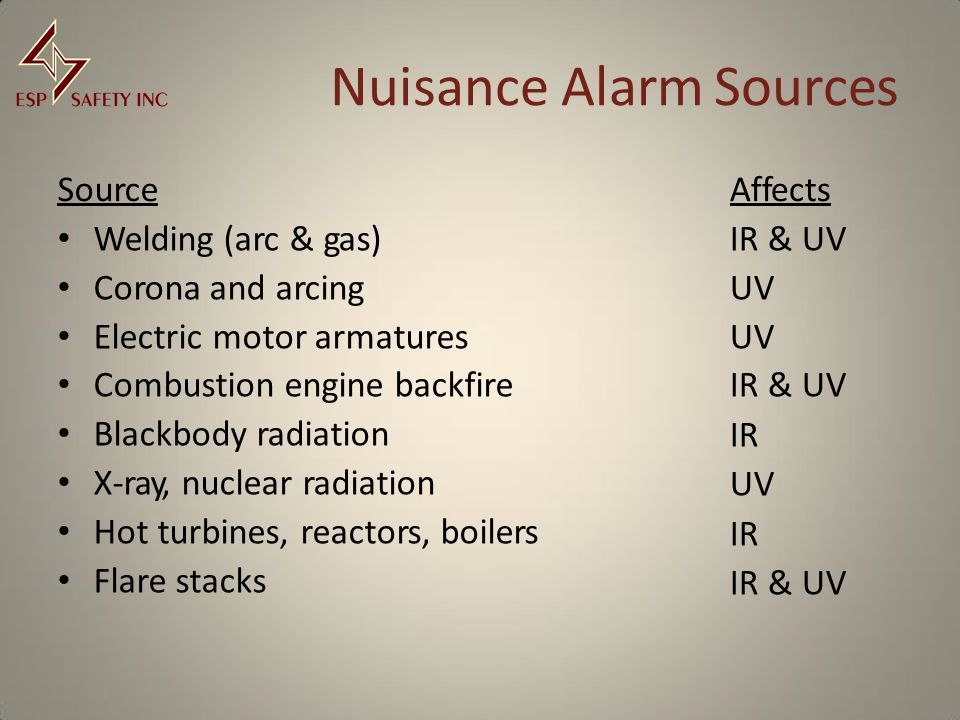 ESP SAFETY INC

Nuisance Alarm Sources

Source
• Welding (arc & gas)
• Corona and arcing
• Electric motor armatures
• Combustion engine backfire
• Blackbody radiation
• X-ray, nuclear radiation
• Hot turbines, reactors, boilers
• Flare stacks

Affects
IR & UV
UV
UV
IR & UV
IR
UV
IR
IR & UV